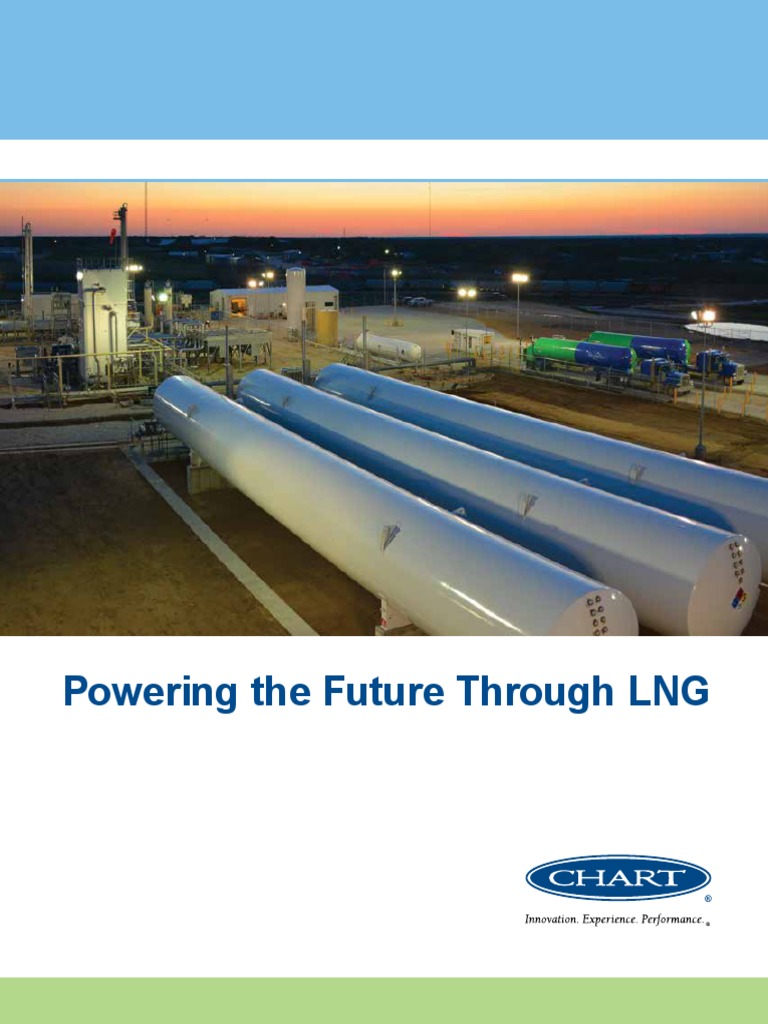 Powering the Future Through LNG

CHART®

Innovation. Experience. Performance.®